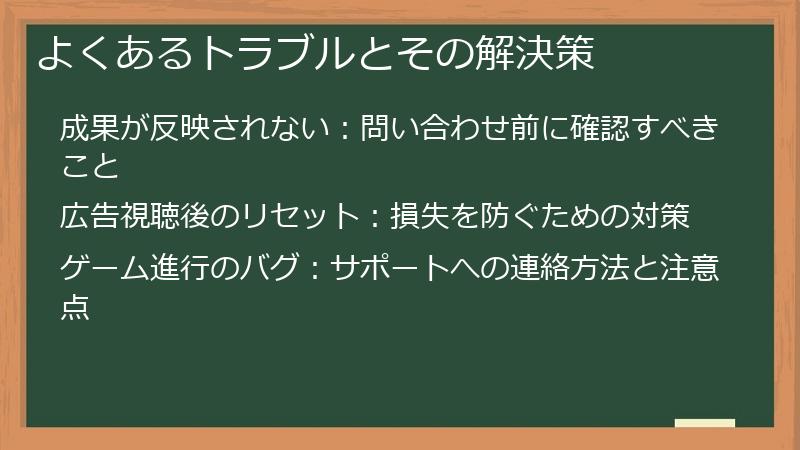 よくあるトラブルとその解決策

成果が反映されない：問い合わせ前に確認すべきこと

広告視聴後のリセット：損失を防ぐための対策

ゲーム進行のバグ：サポートへの連絡方法と注意点